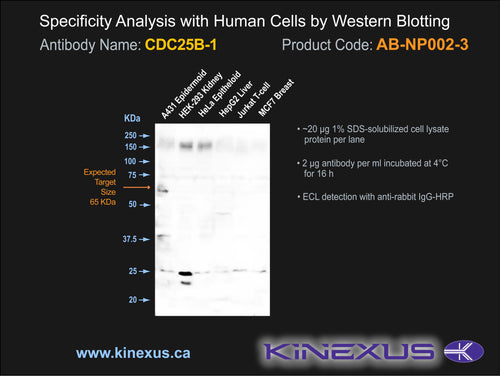 Specificity Analysis with Human Cells by Western Blotting

Antibody Name: CDC25B-1

Product Code: AB-NP002-3

A431 Epidermoid
HEK-293 Kidney
HeLa Epitheloid
HepG2 Liver
Jurkat T-cell
MCF7 Breast

KDa
250
150
100
75
50
37.5
25
20

Expected Target Size 65 KDa

• ~20 µg 1% SDS-solubilized cell lysate protein per lane

• 2 µg antibody per ml incubated at 4°C for 16 h

• ECL detection with anti-rabbit IgG-HRP

www.kinexus.ca

KINEXUS